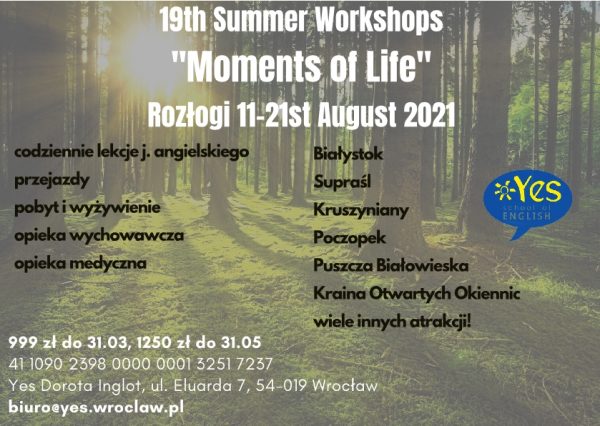 19th Summer Workshops
"Moments of Life"
Rozłogi 11-21st August 2021

codziennie lekcje j. angielskiego
przejazdy
pobyt i wyżywienie
opieka wychowawcza
opieka medyczna

Białystok
Supraśl
Kruszyniany
Poczopek
Puszcza Białowieska
Kraina Otwartych Okiennic
wiele innych atrakcji!

Yes school of ENGLISH

999 zł do 31.03, 1250 zł do 31.05
41 1090 2398 0000 0001 3251 7237
Yes Dorota Inglot, ul. Eluarda 7, 54-019 Wrocław
biuro@yes.wroclaw.pl